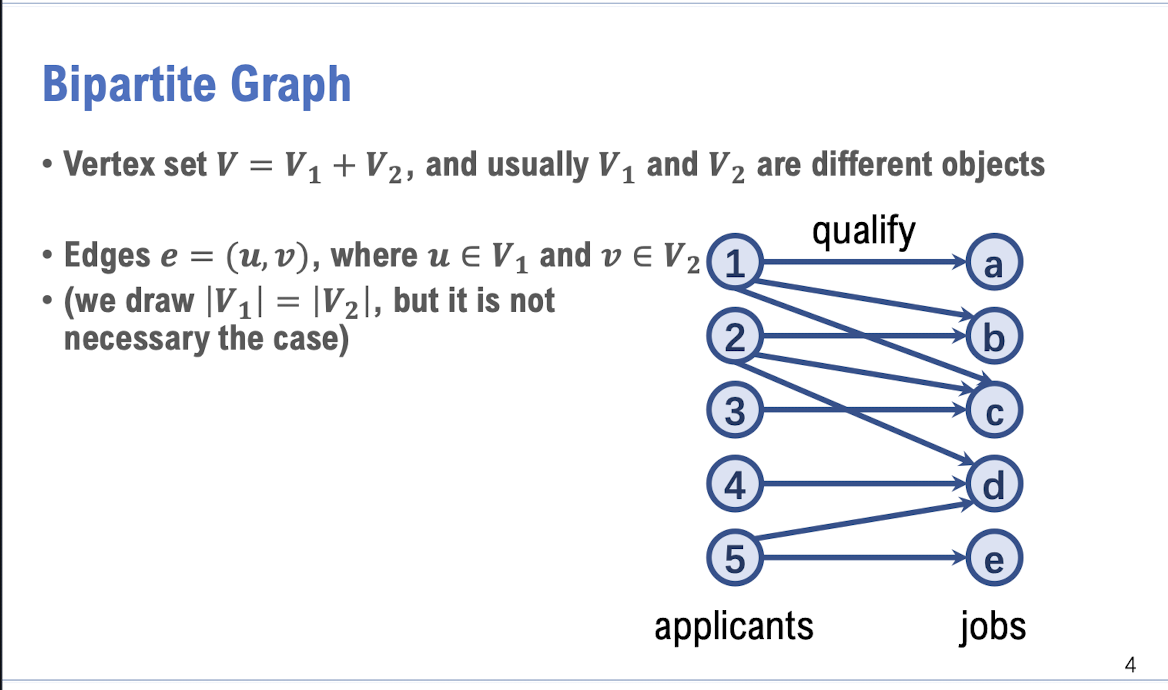 Bipartite Graph

• Vertex set $V = V_1 + V_2$, and usually $V_1$ and $V_2$ are different objects

• Edges $e = (u, v)$, where $u \in V_1$ and $v \in V_2$
• (we draw $|V_1| = |V_2|$, but it is not necessary the case)

qualify

1
2
3
4
5

a
b
c
d
e

applicants

jobs

4